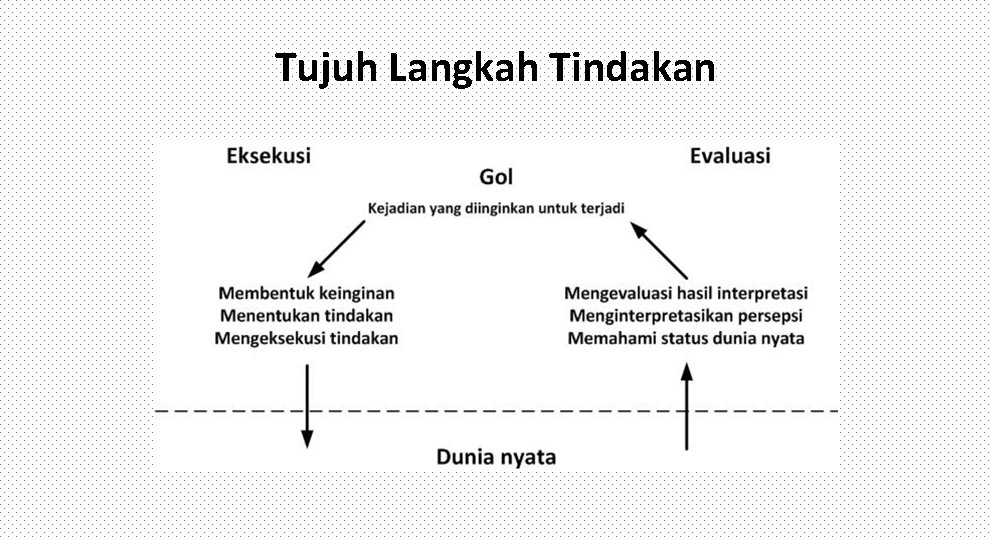 Tujuh Langkah Tindakan

Eksekusi

Evaluasi

Gol

Kejadian yang diinginkan untuk terjadi

Membentuk keinginan
Menentukan tindakan
Mengeksekusi tindakan

Mengevaluasi hasil interpretasi
Menginterpretasikan persepsi
Memahami status dunia nyata

Dunia nyata